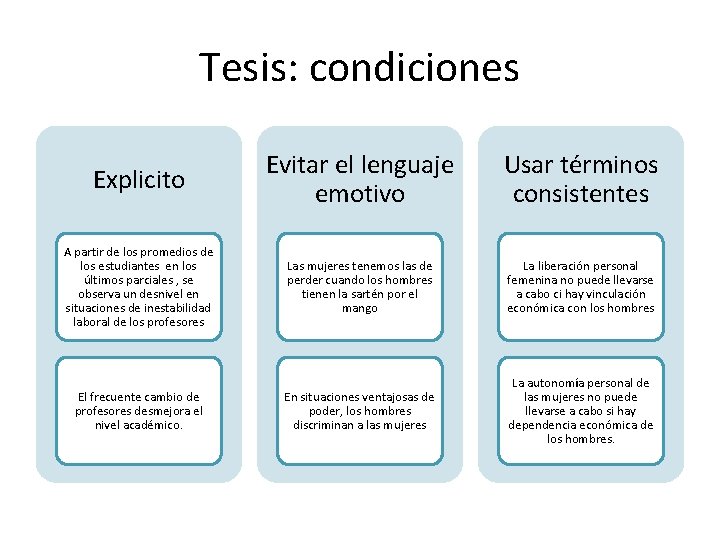 Tesis: condiciones

Explicito

A partir de los promedios de los estudiantes en los últimos parciales , se observa un desnivel en situaciones de inestabilidad laboral de los profesores

El frecuente cambio de profesores desmejora el nivel académico.

Evitar el lenguaje emotivo

Las mujeres tenemos las de perder cuando los hombres tienen la sartén por el mango

En situaciones ventajosas de poder, los hombres discriminan a las mujeres

Usar términos consistentes

La liberación personal femenina no puede llevarse a cabo ci hay vinculación económica con los hombres

La autonomía personal de las mujeres no puede llevarse a cabo si hay dependencia económica de los hombres.